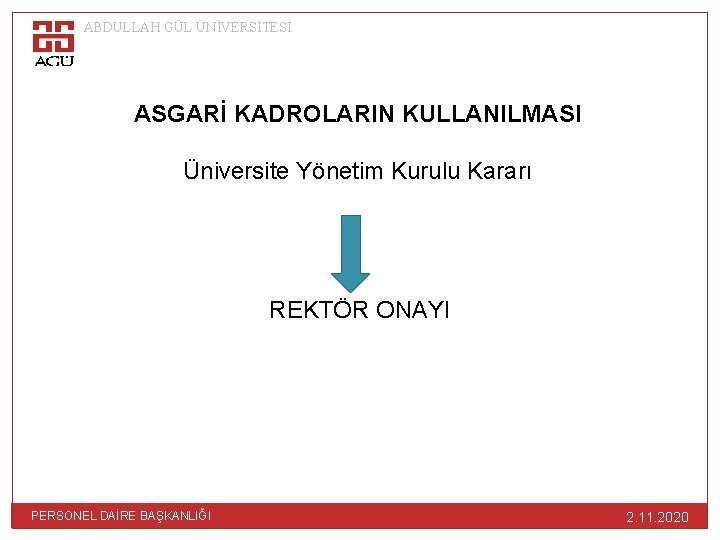 AGÜ
ABDULLAH GÜL ÜNİVERSİTESİ

ASGARİ KADROLARIN KULLANILMASI

Üniversite Yönetim Kurulu Kararı

REKTÖR ONAYI

PERSONEL DAİRE BAŞKANLIĞI

2.11.2020